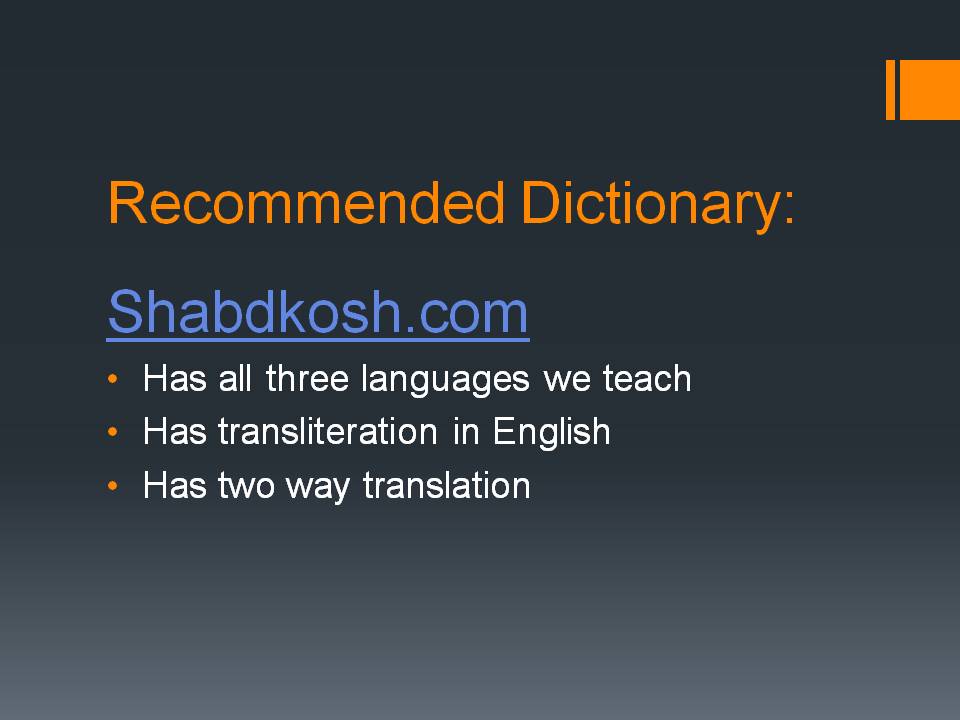 Recommended Dictionary:

Shabdkosh.com

• Has all three languages we teach
• Has transliteration in English
• Has two way translation